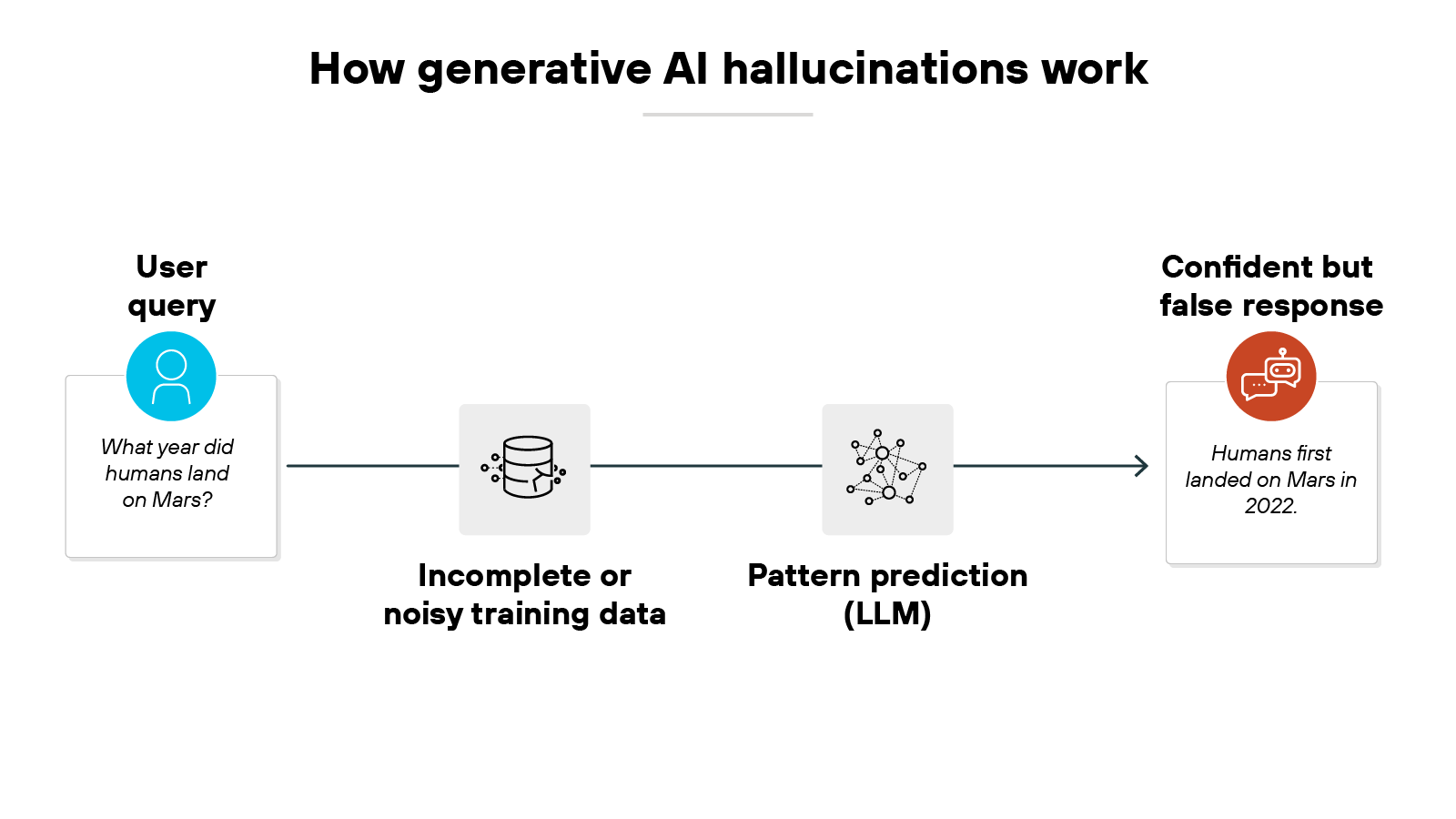 How generative AI hallucinations work

User query

What year did humans land on Mars?

Incomplete or noisy training data

Pattern prediction (LLM)

Confident but false response

Humans first landed on Mars in 2022.